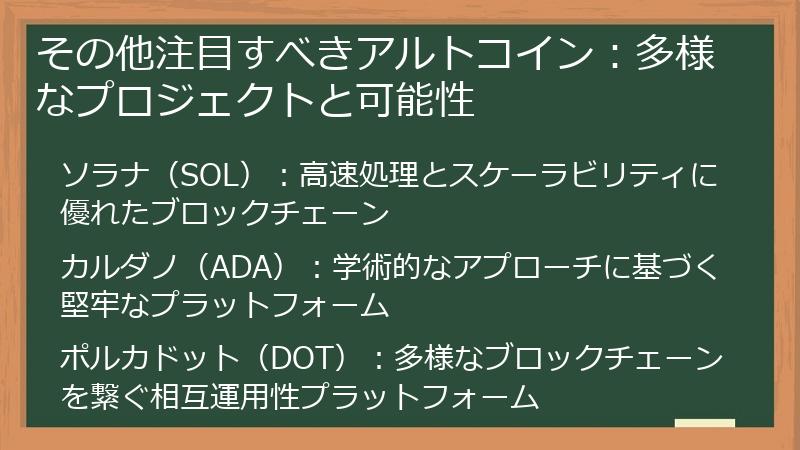 その他注目すべきアルトコイン：多様なプロジェクトと可能性

ソラナ（SOL）：高速処理とスケーラビリティに優れたブロックチェーン

カルダノ（ADA）：学術的なアプローチに基づく堅牢なプラットフォーム

ポルカドット（DOT）：多様なブロックチェーンを繋ぐ相互運用性プラットフォーム